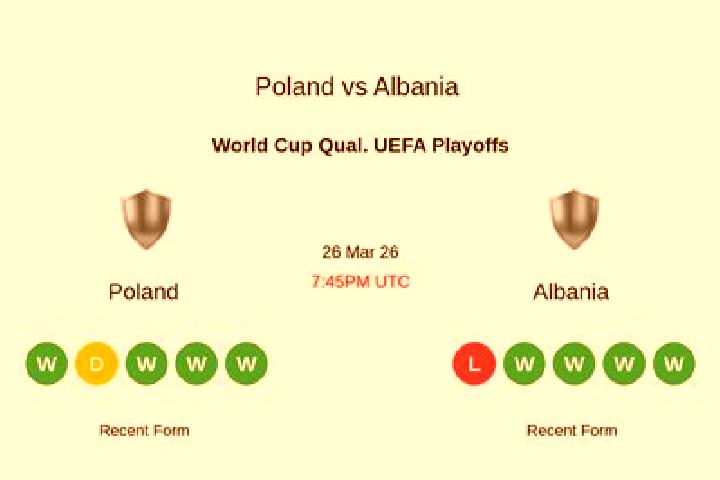 Poland vs Albania

World Cup Qual. UEFA Playoffs

Poland

W D W W W

Recent Form

26 Mar 26

7:45PM UTC

Albania

L W W W W

Recent Form